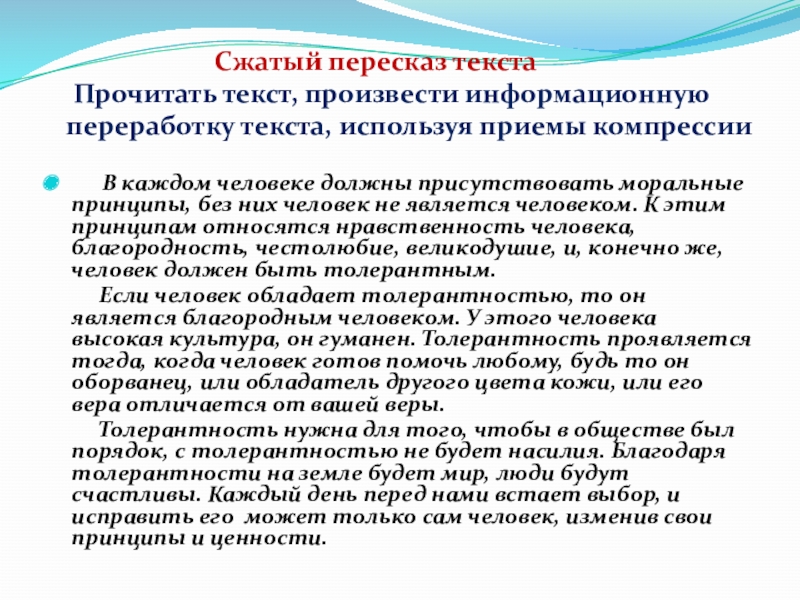 Сжатый пересказ текста
Прочитать текст, произвести информационную переработку текста, используя приемы компрессии

В каждом человеке должны присутствовать моральные принципы, без них человек не является человеком. К этим принципам относятся нравственность человека, благородность, честолюбие, великодушие, и, конечно же, человек должен быть толерантным.

Если человек обладает толерантностью, то он является благородным человеком. У этого человека высокая культура, он гуманен. Толерантность проявляется тогда, когда человек готов помочь любому, будь то он оборванец, или обладатель другого цвета кожи, или его вера отличается от вашей веры.

Толерантность нужна для того, чтобы в обществе был порядок, с толерантностью не будет насилия. Благодаря толерантности на земле будет мир, люди будут счастливы. Каждый день перед нами встает выбор, и исправить его может только сам человек, изменив свои принципы и ценности.